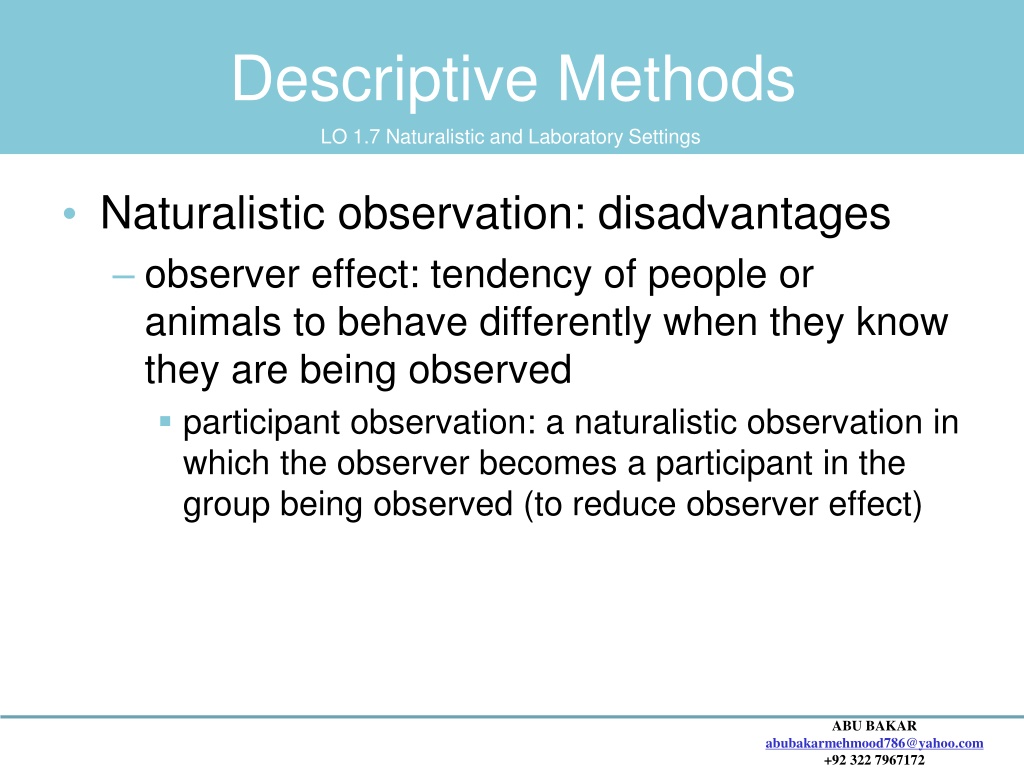 Descriptive Methods

LO 1.7 Naturalistic and Laboratory Settings

• Naturalistic observation: disadvantages

– observer effect: tendency of people or animals to behave differently when they know they are being observed

▪ participant observation: a naturalistic observation in which the observer becomes a participant in the group being observed (to reduce observer effect)

ABU BAKAR
abubakarmehmood786@yahoo.com
+92 322 7967172